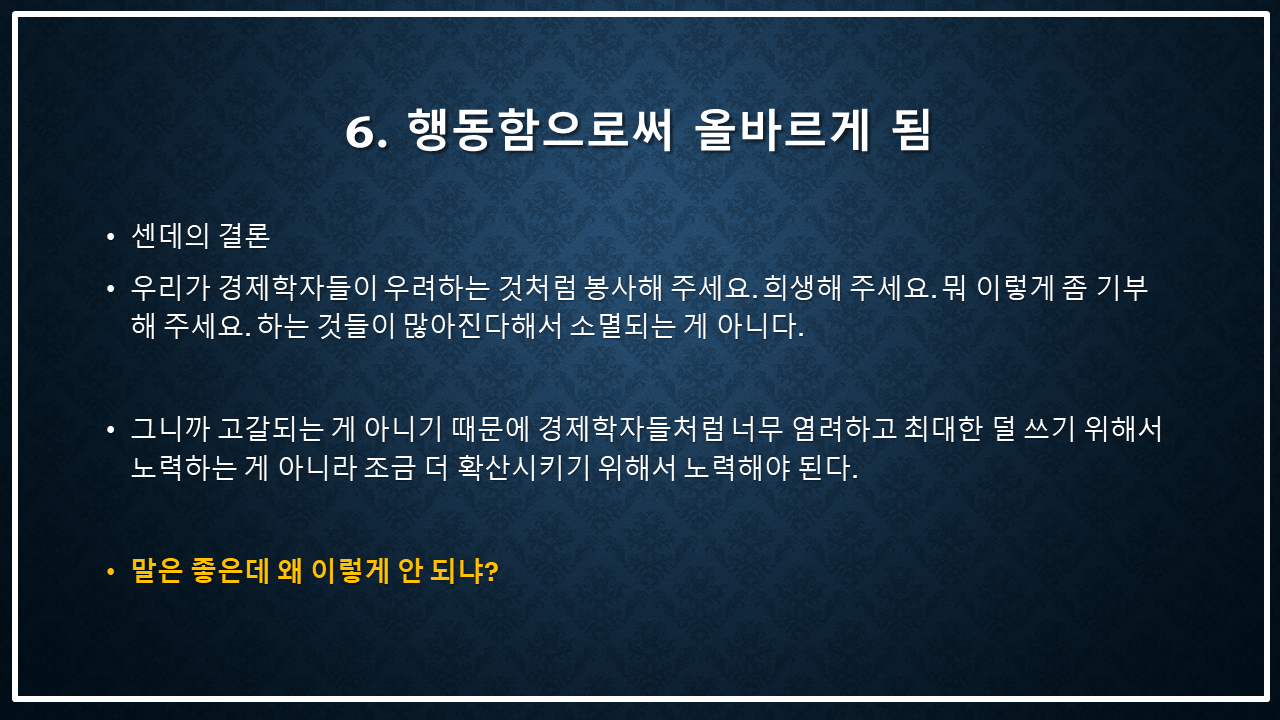 6. 행동함으로써 올바르게 됨

• 센데의 결론

• 우리가 경제학자들이 우려하는 것처럼 봉사해 주세요. 희생해 주세요. 뭐 이렇게 좀 기부해 주세요. 하는 것들이 많아진다해서 소멸되는 게 아니다.

• 그니까 고갈되는 게 아니기 때문에 경제학자들처럼 너무 염려하고 최대한 덜 쓰기 위해서 노력하는 게 아니라 조금 더 확산시키기 위해서 노력해야 된다.

• 말은 좋은데 왜 이렇게 안 되냐?